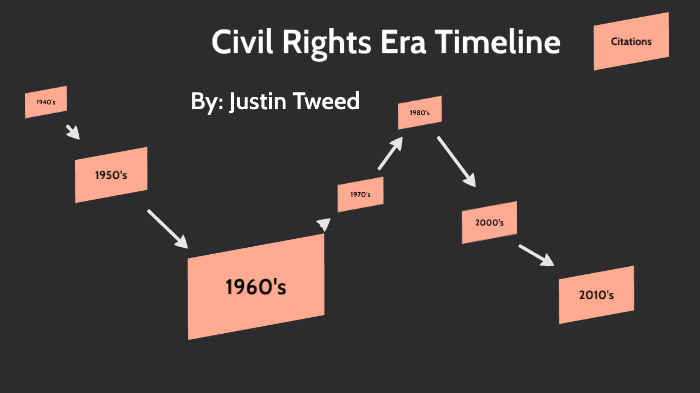 Civil Rights Era Timeline

Citations

By: Justin Tweed

1940's

1950's

1960's

1970's

1980's

2000's

2010's